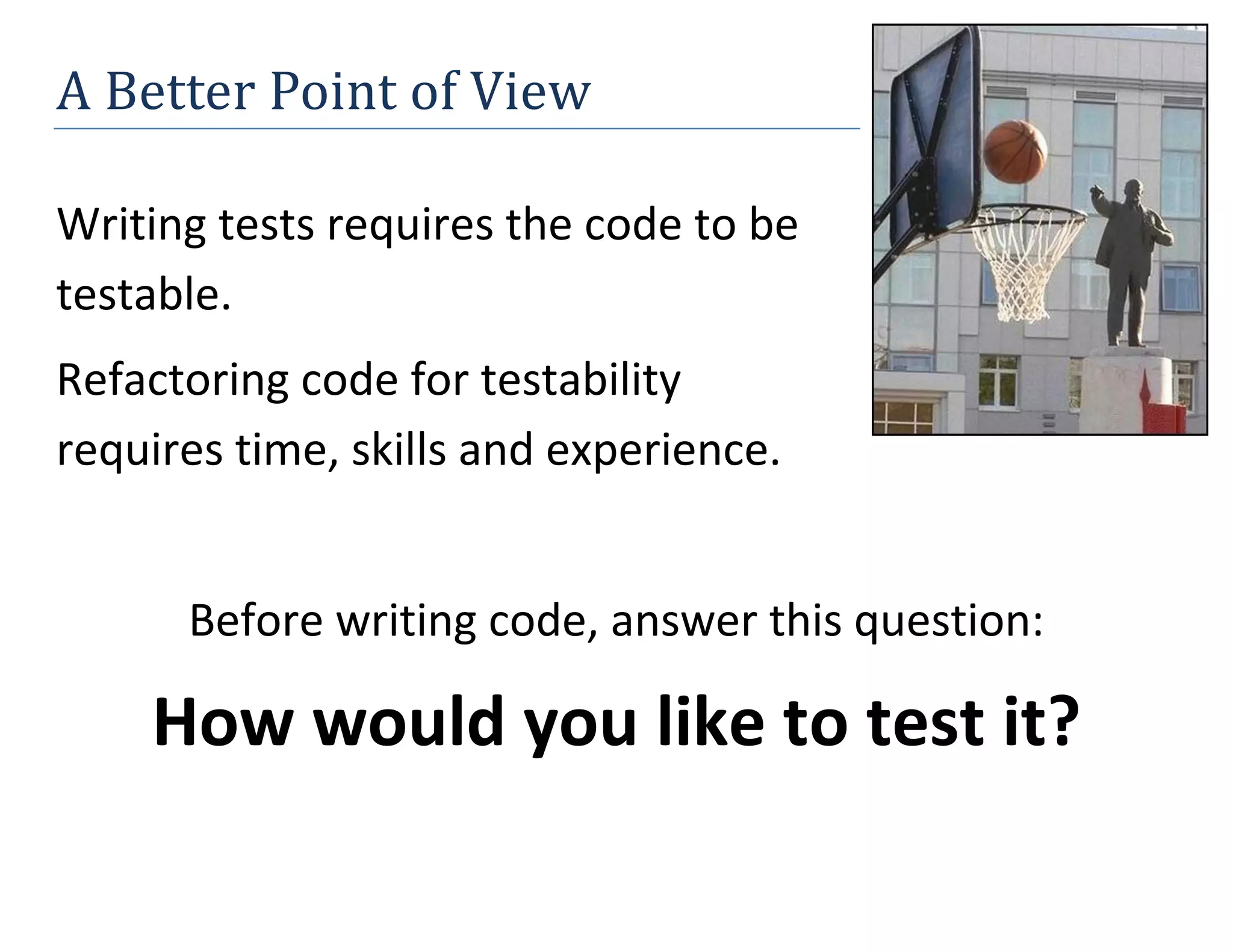 A Better Point of View

Writing tests requires the code to be testable.

Refactoring code for testability requires time, skills and experience.

Before writing code, answer this question:

How would you like to test it?